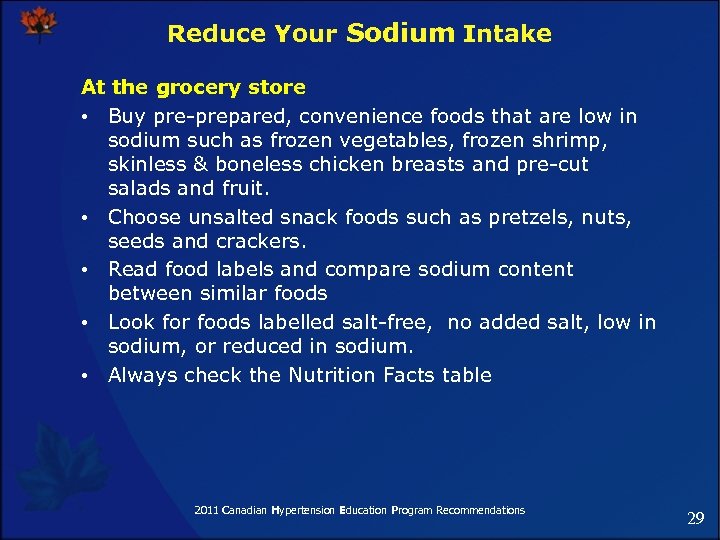 Reduce Your Sodium Intake

At the grocery store

• Buy pre-prepared, convenience foods that are low in sodium such as frozen vegetables, frozen shrimp, skinless & boneless chicken breasts and pre-cut salads and fruit.

• Choose unsalted snack foods such as pretzels, nuts, seeds and crackers.

• Read food labels and compare sodium content between similar foods

• Look for foods labelled salt-free, no added salt, low in sodium, or reduced in sodium.

• Always check the Nutrition Facts table

2011 Canadian Hypertension Education Program Recommendations

29